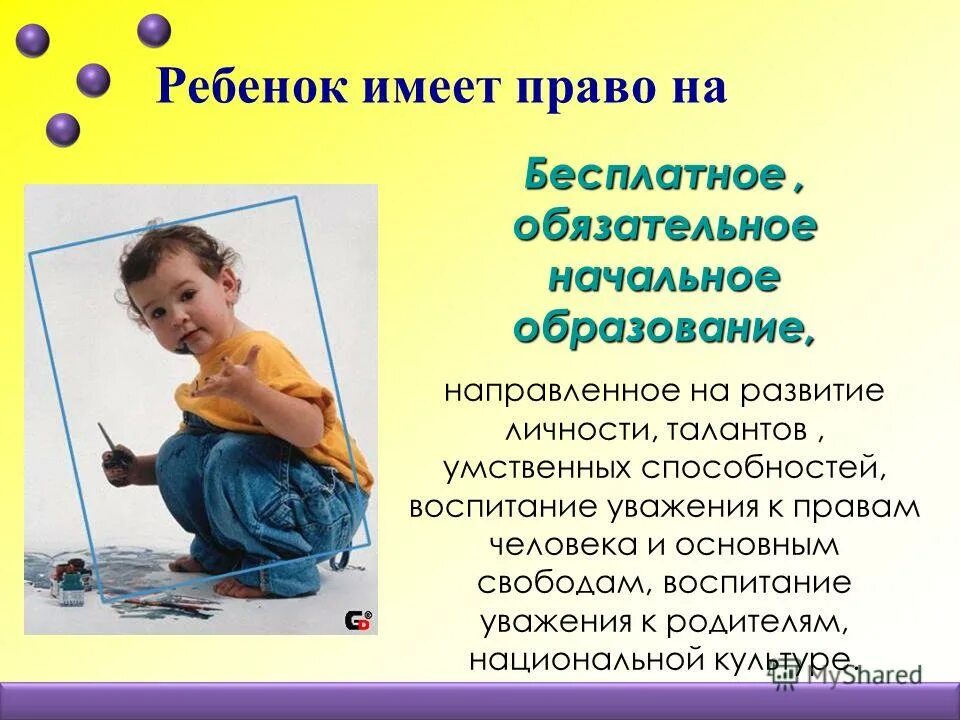 Ребенок имеет право на

Бесплатное , обязательное начальное образование,

направленное на развитие личности, талантов , умственных способностей, воспитание уважения к правам человека и основным свободам, воспитание уважения к родителям, национальной культуре.

MyShared